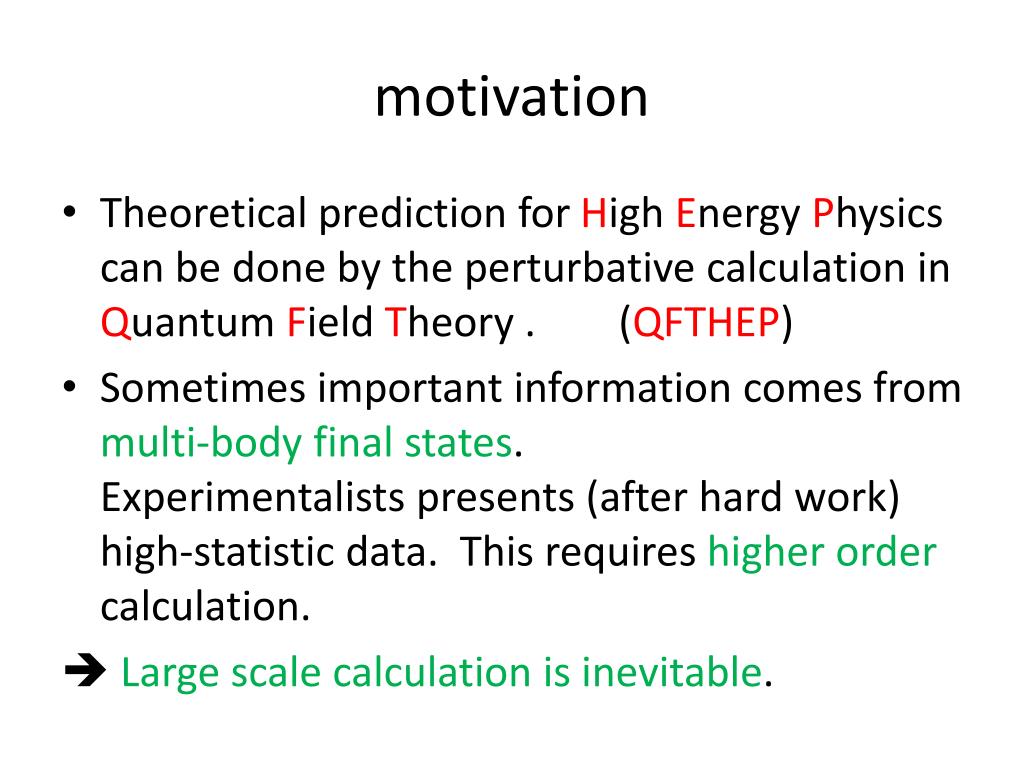 motivation

• Theoretical prediction for High Energy Physics can be done by the perturbative calculation in Quantum Field Theory . (QFTHEP)

• Sometimes important information comes from multi-body final states.
Experimentalists presents (after hard work) high-statistic data. This requires higher order calculation.

➔ Large scale calculation is inevitable.